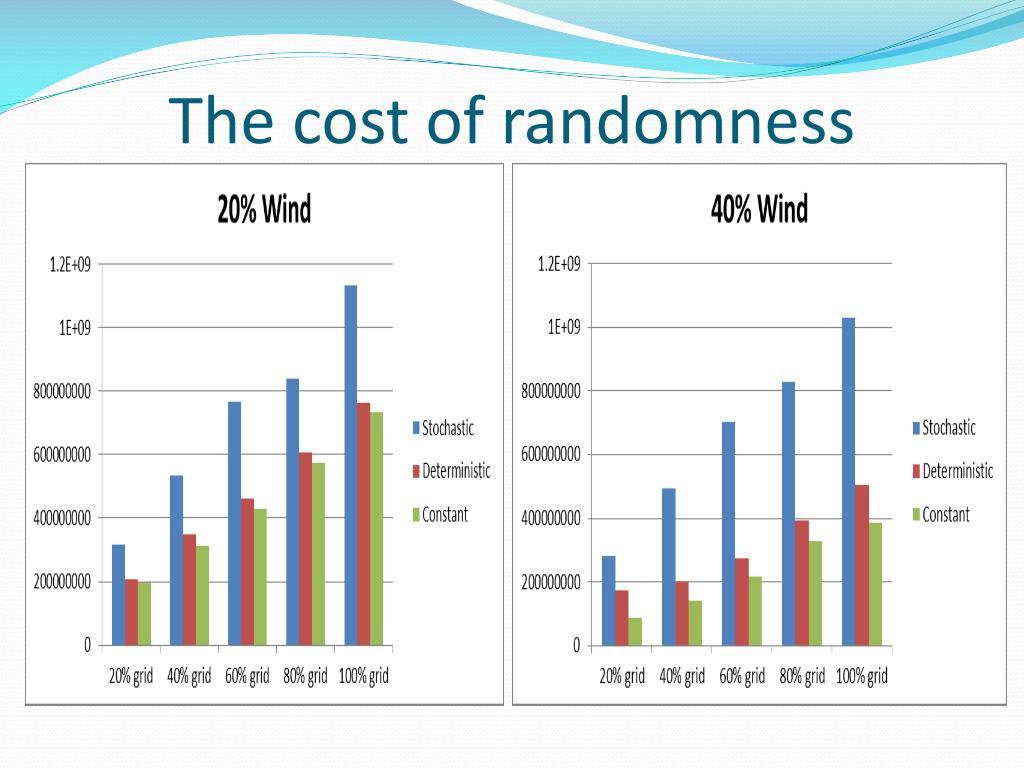 The cost of randomness

20% Wind

1.2E+09
1E+09
800000000
600000000
400000000
200000000
0

20% grid
40% grid
60% grid
80% grid
100% grid

Stochastic
Deterministic
Constant

40% Wind

1.2E+09
1E+09
800000000
600000000
400000000
200000000
0

20% grid
40% grid
60% grid
80% grid
100% grid

Stochastic
Deterministic
Constant